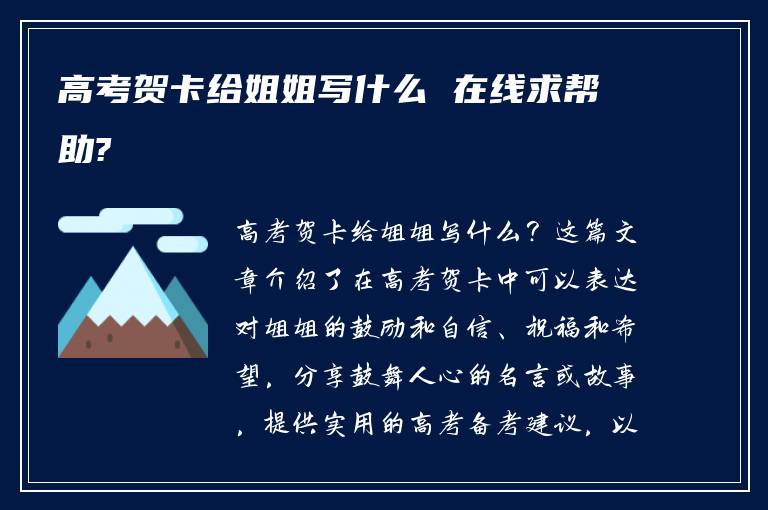 高考贺卡给姐姐写什么 在线求帮助?

高考贺卡给姐姐写什么？这篇文章介绍了在高考贺卡中可以表达对姐姐的鼓励和自信、祝福和希望，分享鼓舞人心的名言或故事，提供实用的高考备考建议，以